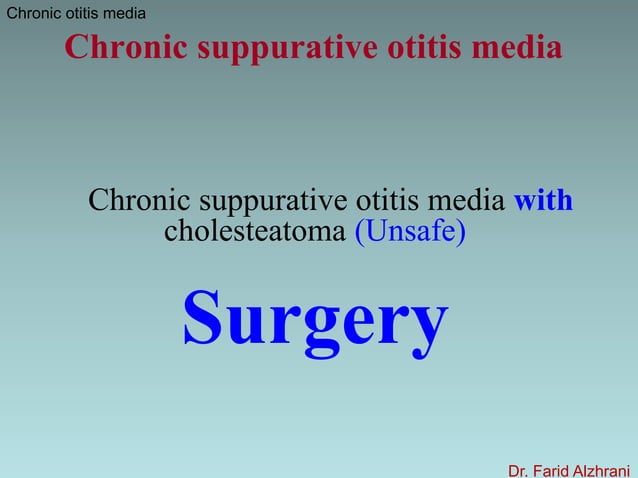 Chronic otitis media

Chronic suppurative otitis media

Chronic suppurative otitis media with cholesteatoma (Unsafe)

Surgery

Dr. Farid Alzhrani